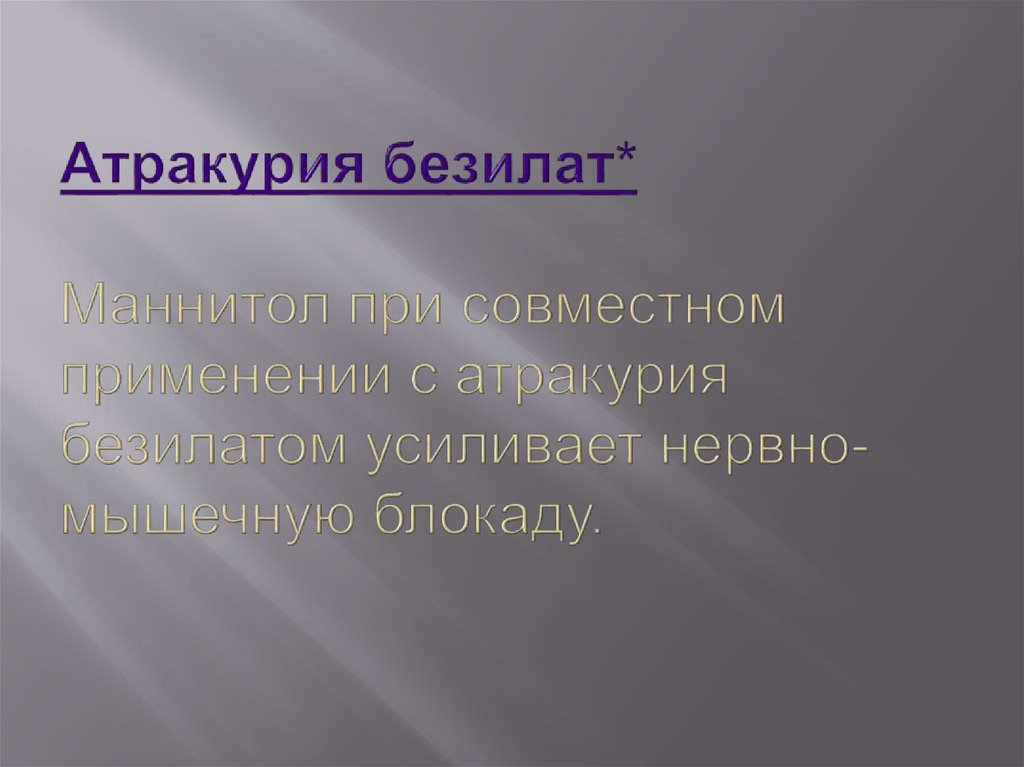 Атракурия безилат*

Маннитол при совместном применении с атракурия безилатом усиливает нервно-мышечную блокаду.